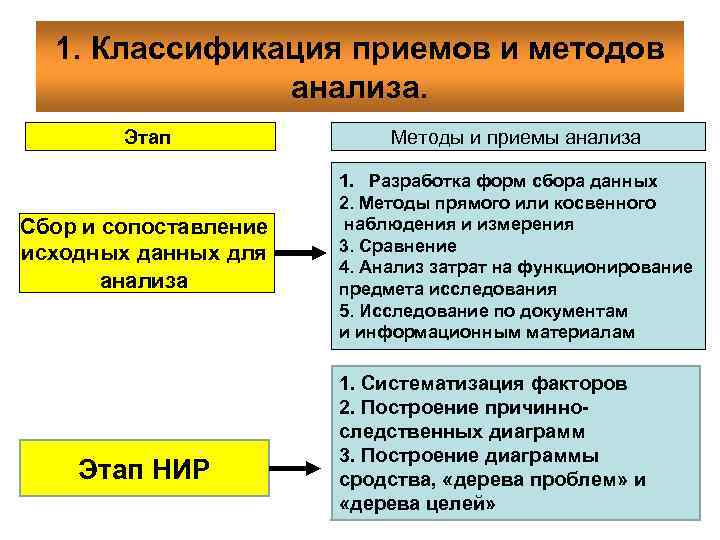 1. Классификация приемов и методов анализа.

Этап

Методы и приемы анализа

Сбор и сопоставление исходных данных для анализа

1. Разработка форм сбора данных
2. Методы прямого или косвенного наблюдения и измерения
3. Сравнение
4. Анализ затрат на функционирование предмета исследования
5. Исследование по документам и информационным материалам

Этап НИР

1. Систематизация факторов
2. Построение причинно-следственных диаграмм
3. Построение диаграммы сродства, «дерева проблем» и «дерева целей»